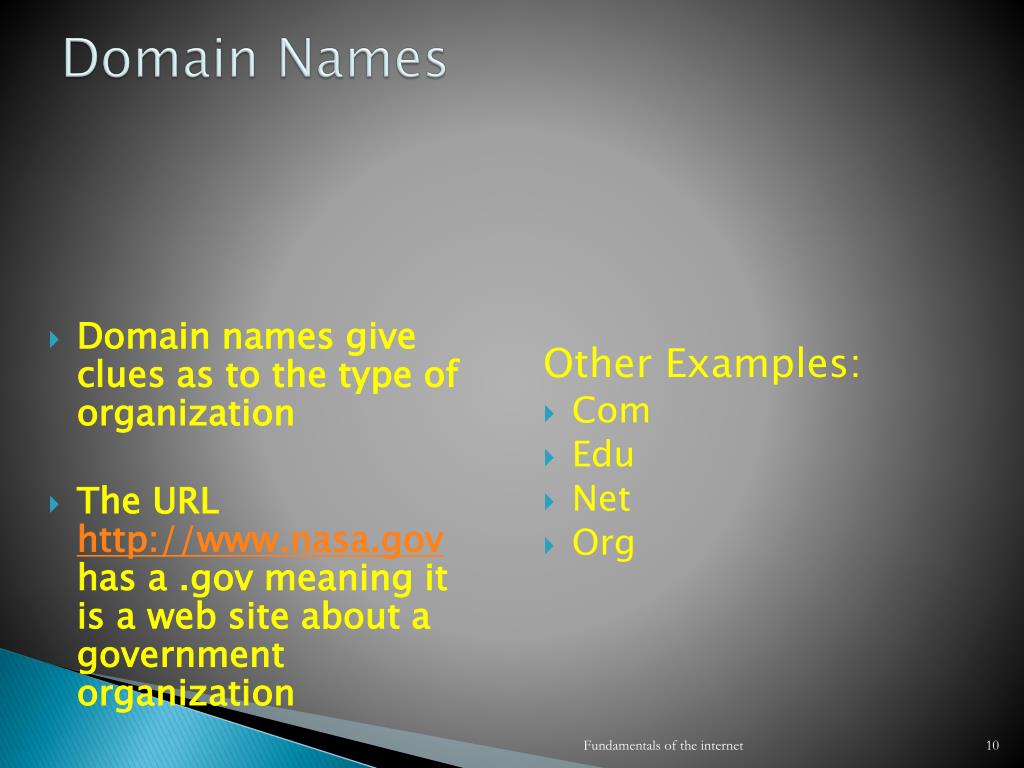 Domain Names

Domain names give clues as to the type of organization

The URL http://www.nasa.gov has a .gov meaning it is a web site about a government organization

Other Examples:

Com
Edu
Net
Org

Fundamentals of the internet

10